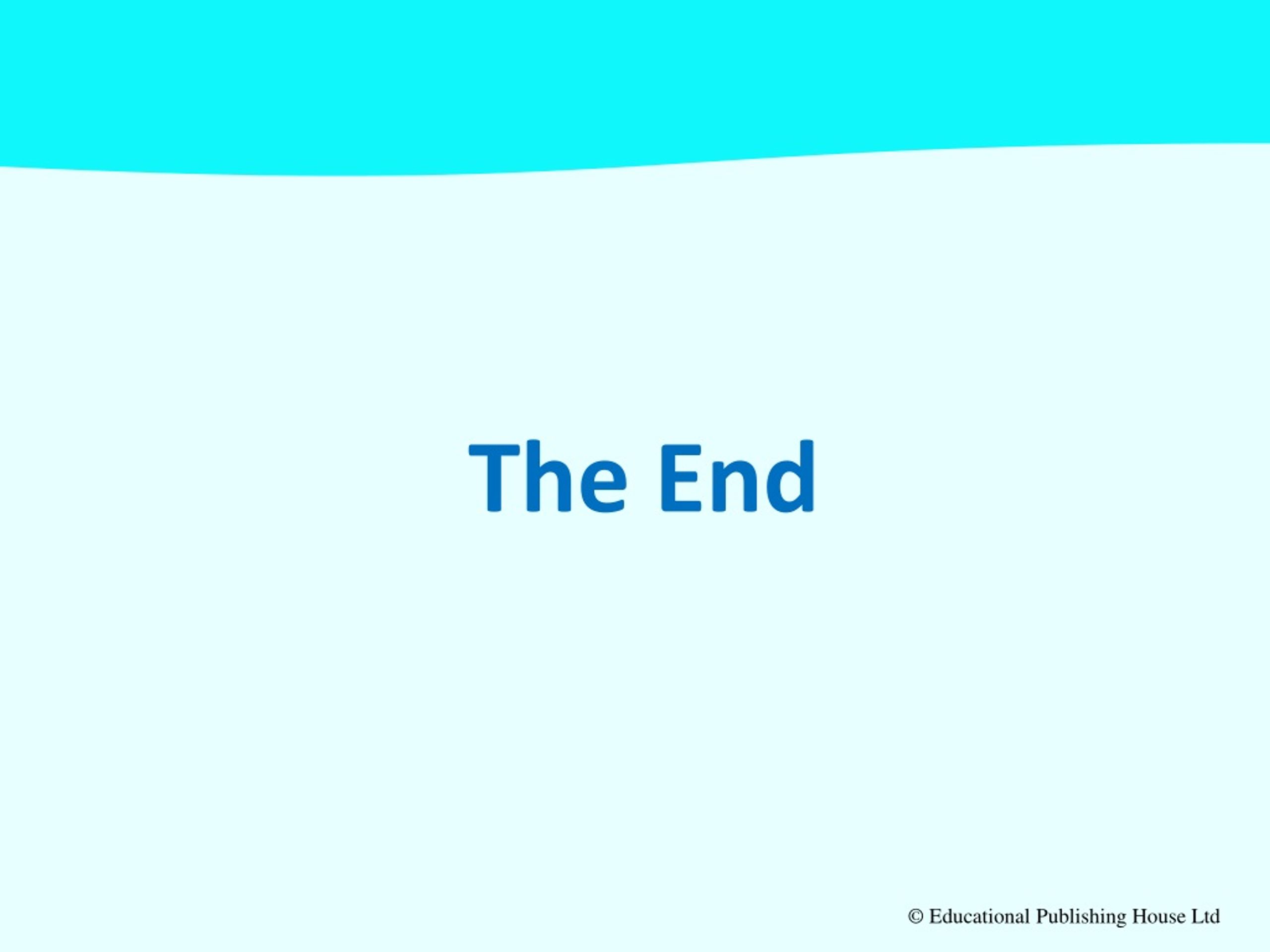 The End

© Educational Publishing House Ltd